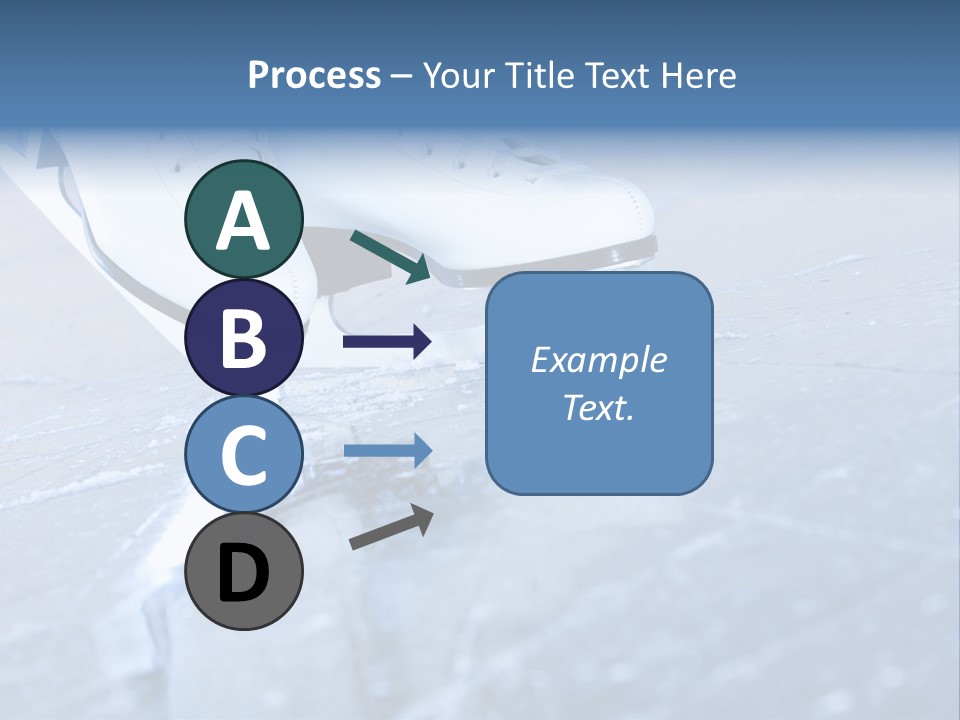 Process – Your Title Text Here

A

B

C

D

Example Text.